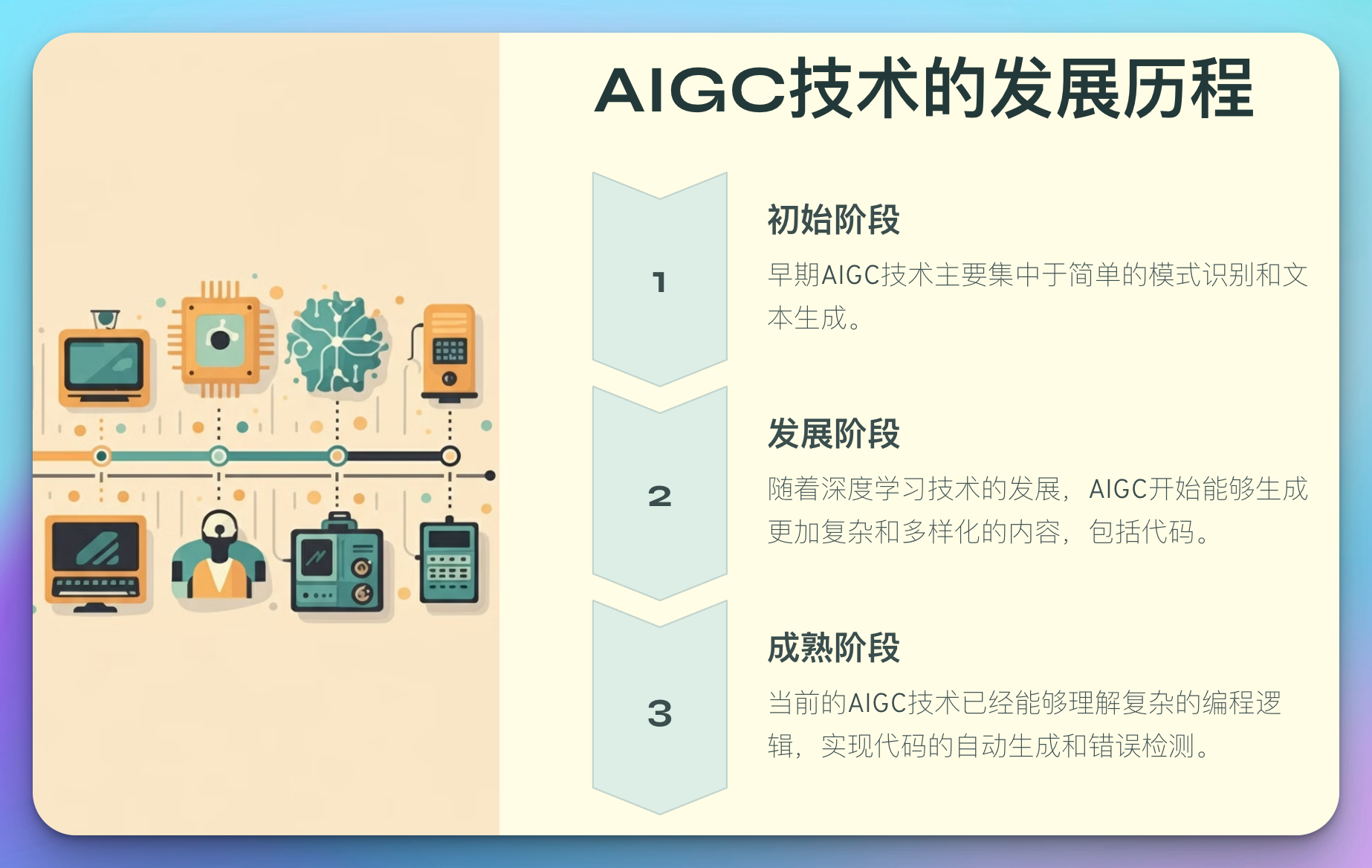 AIGC技术的发展历程

1

初始阶段

早期AIGC技术主要集中于简单的模式识别和文本生成。

2

发展阶段

随着深度学习技术的发展，AIGC开始能够生成更加复杂和多样化的内容，包括代码。

3

成熟阶段

当前的AIGC技术已经能够理解复杂的编程逻辑，实现代码的自动生成和错误检测。